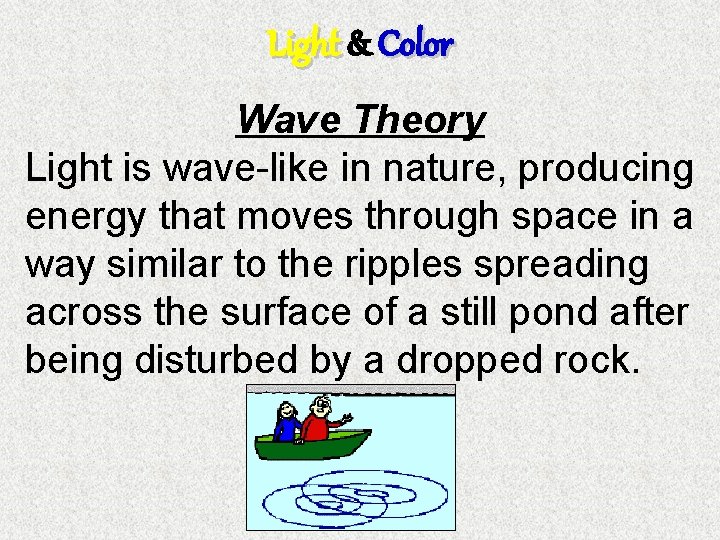 Light & Color

Wave Theory

Light is wave-like in nature, producing energy that moves through space in a way similar to the ripples spreading across the surface of a still pond after being disturbed by a dropped rock.